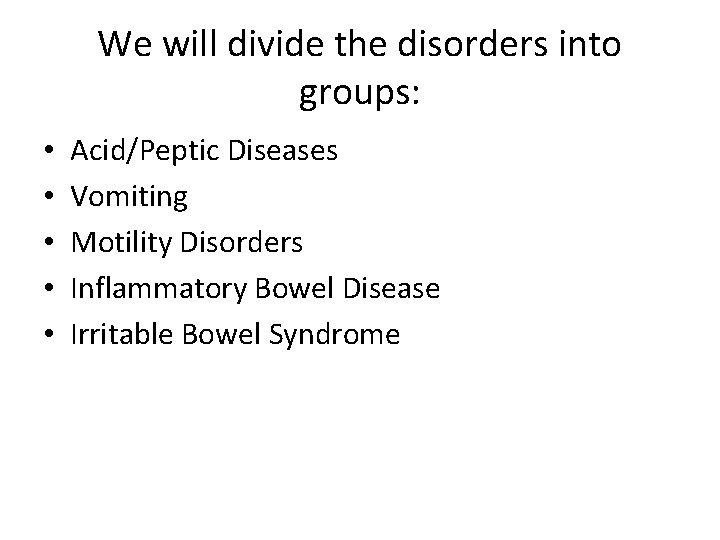 We will divide the disorders into groups:

• Acid/Peptic Diseases
• Vomiting
• Motility Disorders
• Inflammatory Bowel Disease
• Irritable Bowel Syndrome